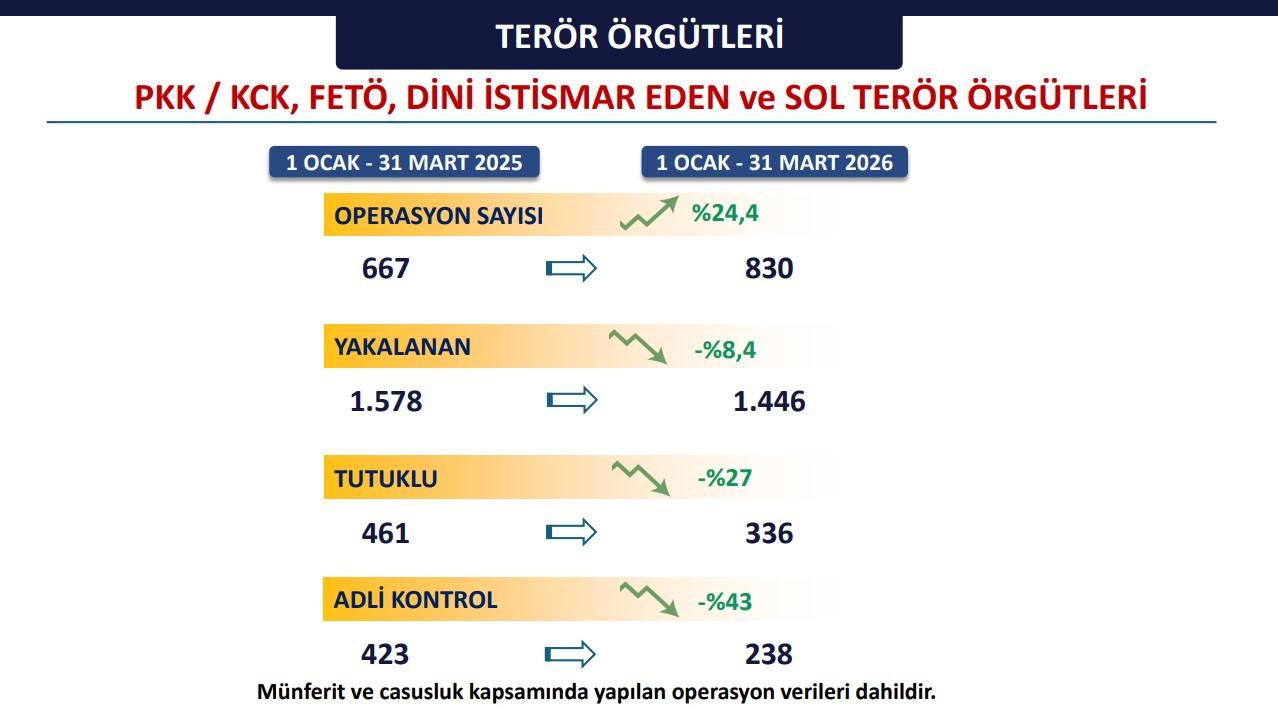 TERÖR ÖRGÜTLERİ

PKK / KCK, FETÖ, DİNİ İSTİSMAR EDEN ve SOL TERÖR ÖRGÜTLERİ

1 OCAK - 31 MART 2025

1 OCAK - 31 MART 2026

OPERASYON SAYISI %24,4

667 830

YAKALANAN -%8,4

1.578 1.446

TUTUKLU -%27

461 336

ADLİ KONTROL -%43

423 238

Münferit ve casusluk kapsamında yapılan operasyon verileri dahildir.